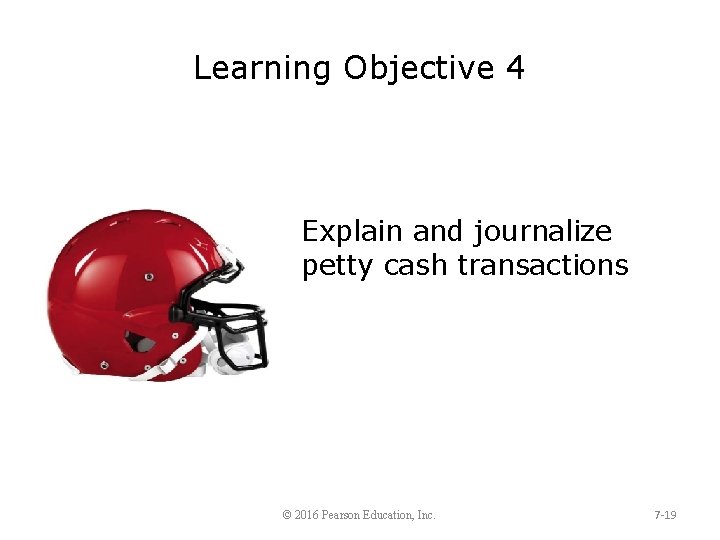 Learning Objective 4

Explain and journalize petty cash transactions

© 2016 Pearson Education, Inc.

7-19